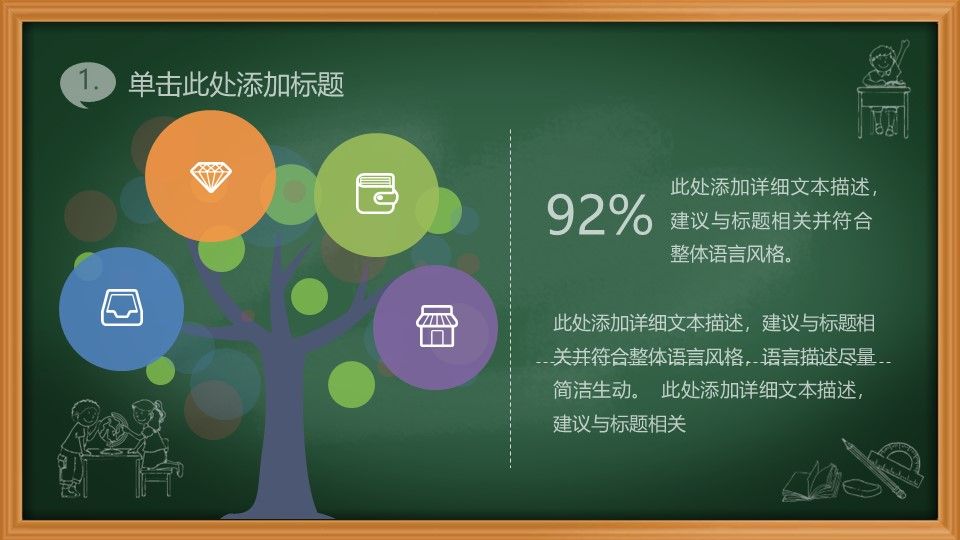 1. 单击此处添加标题

92%

此处添加详细文本描述，建议与标题相关并符合整体语言风格。

此处添加详细文本描述，建议与标题相关并符合整体语言风格，语言描述尽量简洁生动。 此处添加详细文本描述，建议与标题相关